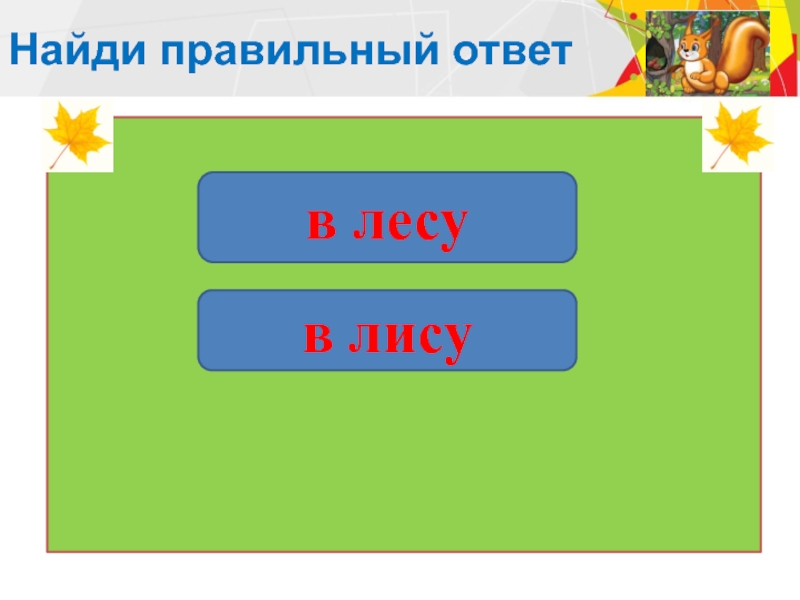 Найди правильный ответ

в лесу

в лису